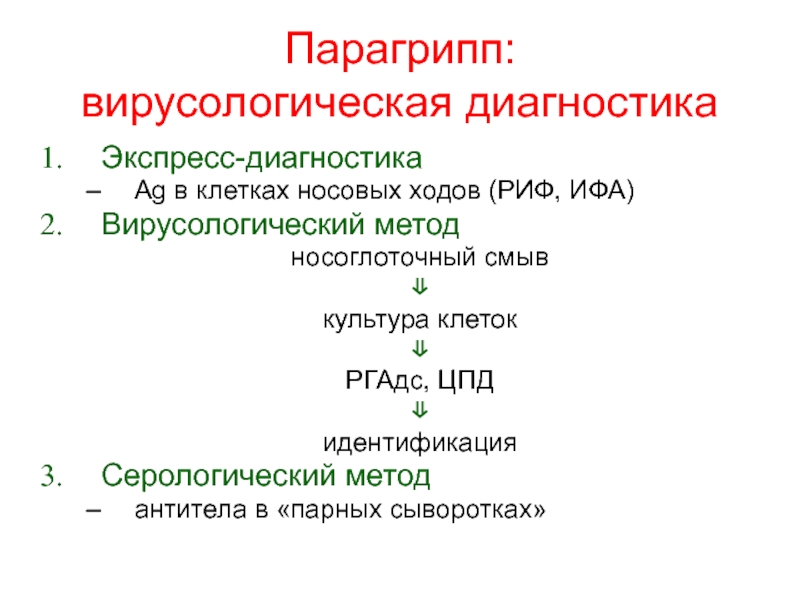 Парагрипп:
вирусологическая диагностика

1. Экспресс-диагностика
– Ag в клетках носовых ходов (РИФ, ИФА)
2. Вирусологический метод
носоглоточный смыв
⇓
культура клеток
⇓
РГАдс, ЦПД
⇓
идентификация
3. Серологический метод
– антитела в «парных сыворотках»